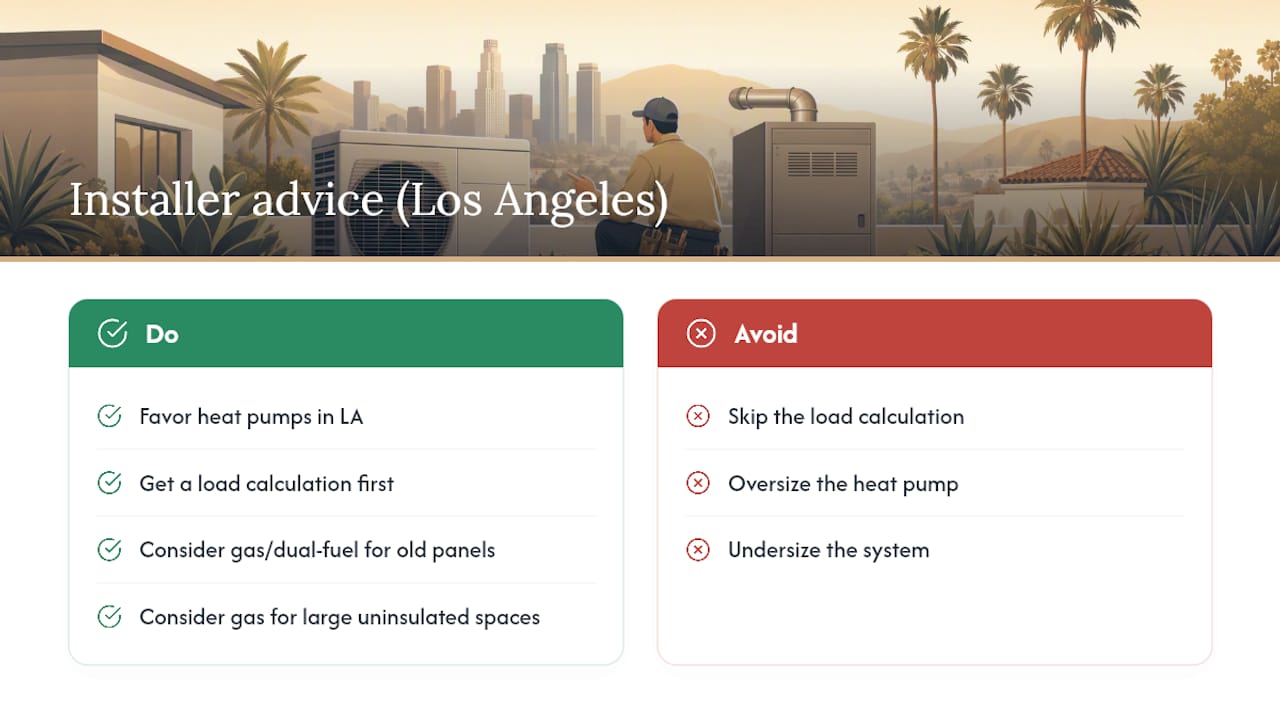 Installer advice (Los Angeles)

Do

Favor heat pumps in LA

Get a load calculation first

Consider gas/dual-fuel for old panels

Consider gas for large uninsulated spaces

Avoid

Skip the load calculation

Oversize the heat pump

Undersize the system